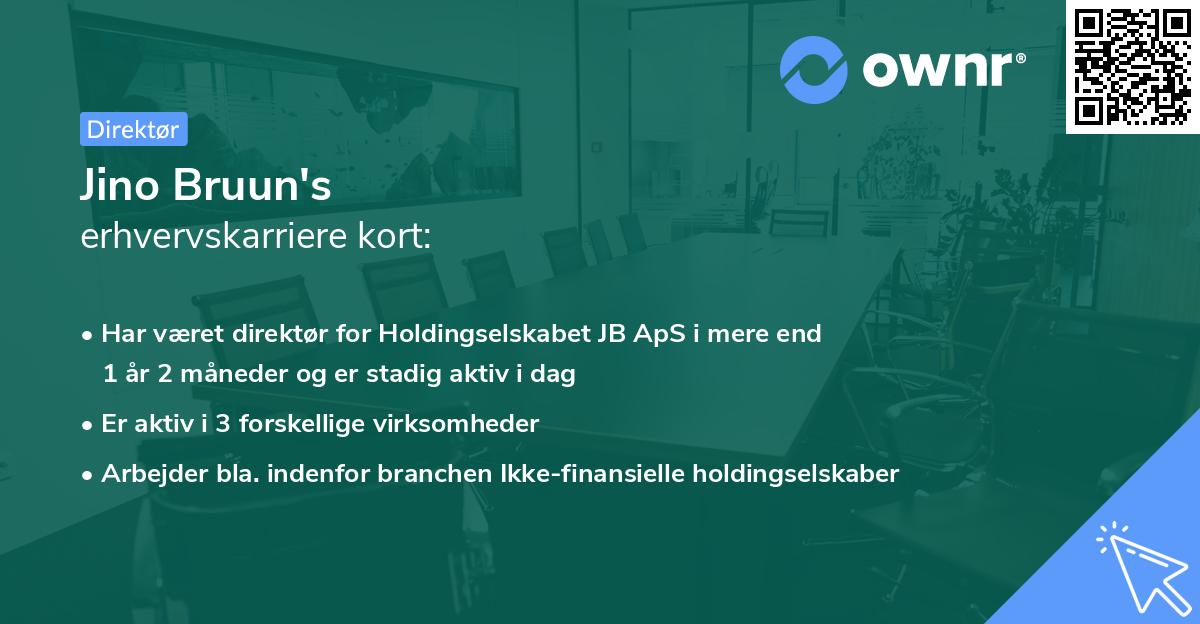 ownr®

Direktør

Jino Bruun's
erhvervskarriere kort:

• Har været direktør for Holdingselskabet JB ApS i mere end 1 år 2 måneder og er stadig aktiv i dag

• Er aktiv i 3 forskellige virksomheder

• Arbejder bla. indenfor branchen Ikke-finansielle holdingselskaber